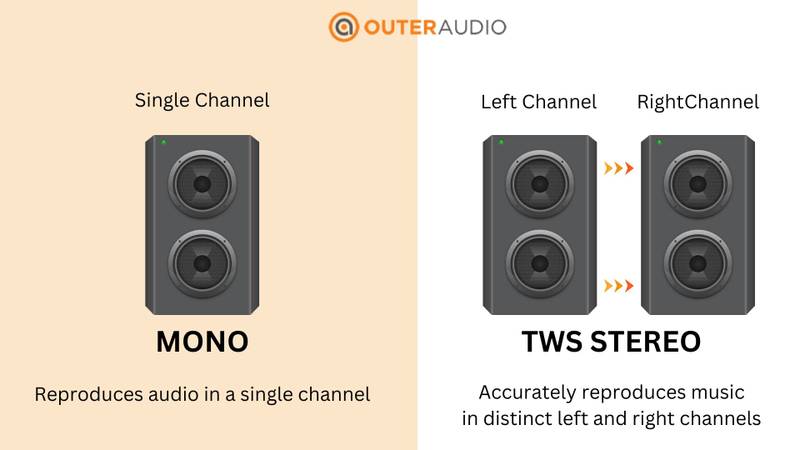 OUTERAUDIO

Single Channel

MONO

Reproduces audio in a single channel

Left Channel

RightChannel

TWS STEREO

Accurately reproduces music in distinct left and right channels